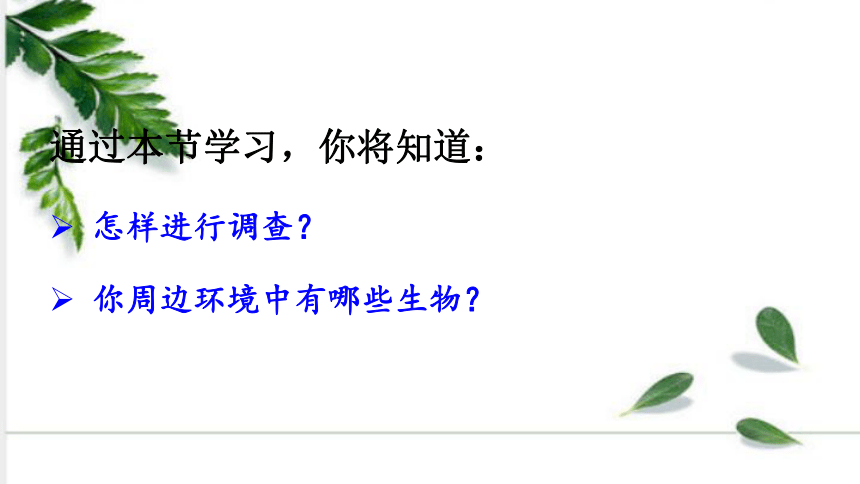 通过本节学习，你将知道：

➢ 怎样进行调查？

➢ 你周边环境中有哪些生物？